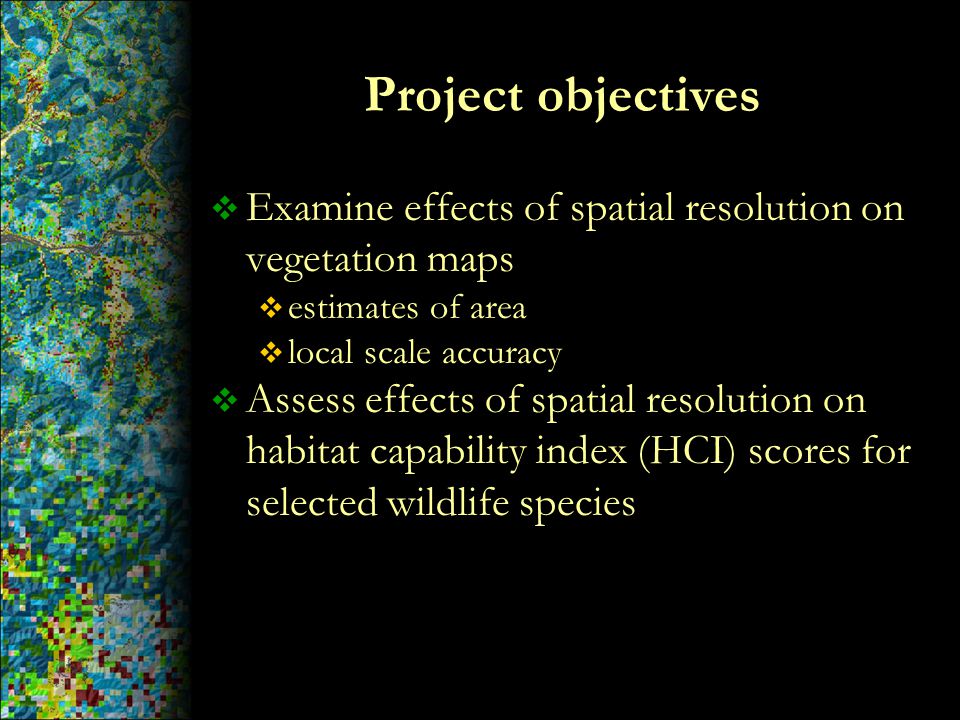 Project objectives

❖ Examine effects of spatial resolution on vegetation maps

❖ estimates of area

❖ local scale accuracy

❖ Assess effects of spatial resolution on habitat capability index (HCI) scores for selected wildlife species